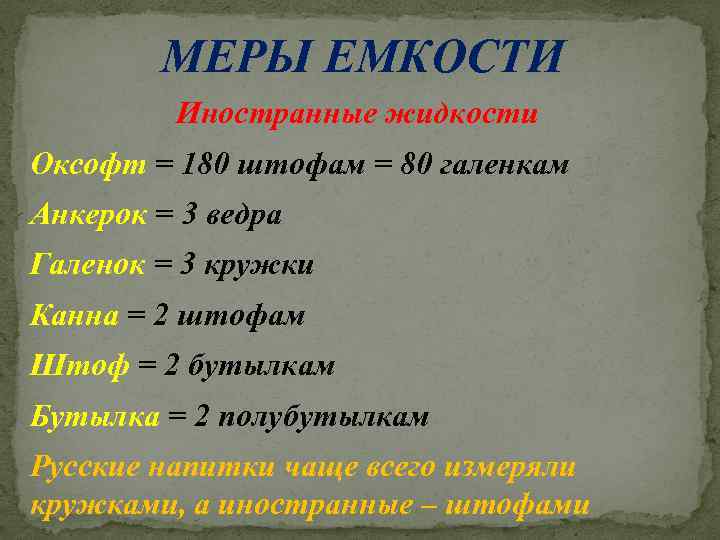 МЕРЫ ЕМКОСТИ

Иностранные жидкости

Оксофт = 180 штофам = 80 галенкам

Анкерок = 3 ведра

Галенок = 3 кружки

Канна = 2 штофам

Штоф = 2 бутылкам

Бутылка = 2 полубутылкам

Русские напитки чаще всего измеряли кружками, а иностранные – штофами